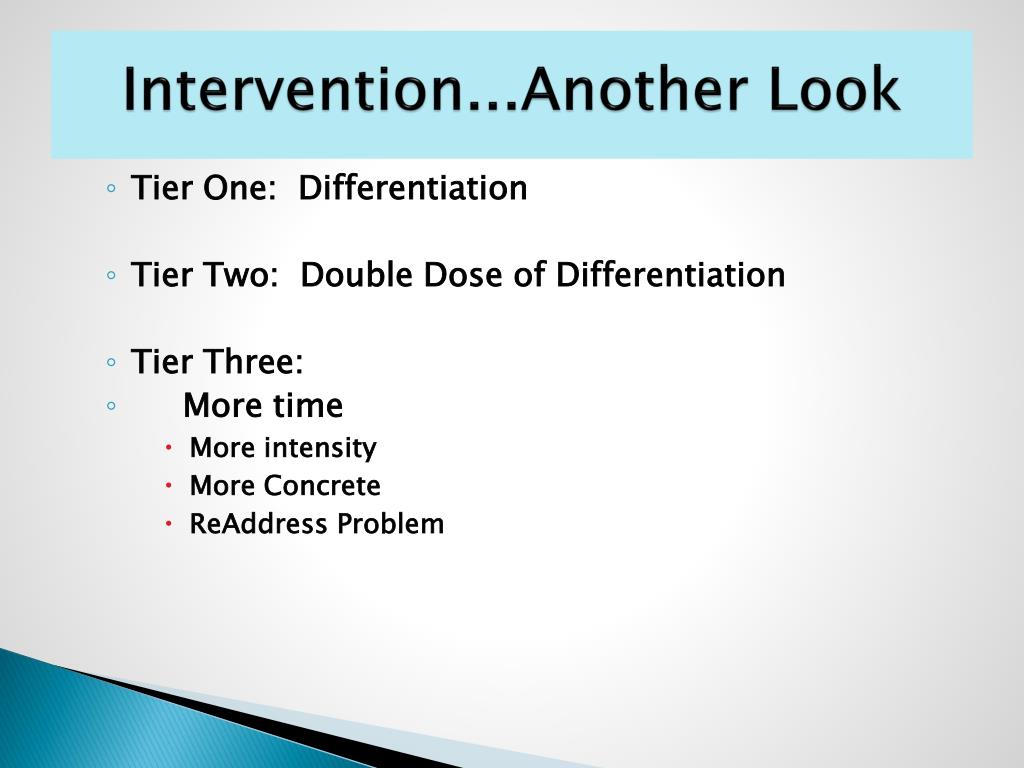 Intervention...Another Look

◦ Tier One: Differentiation

◦ Tier Two: Double Dose of Differentiation

◦ Tier Three:
◦ More time
• More intensity
• More Concrete
• ReAddress Problem